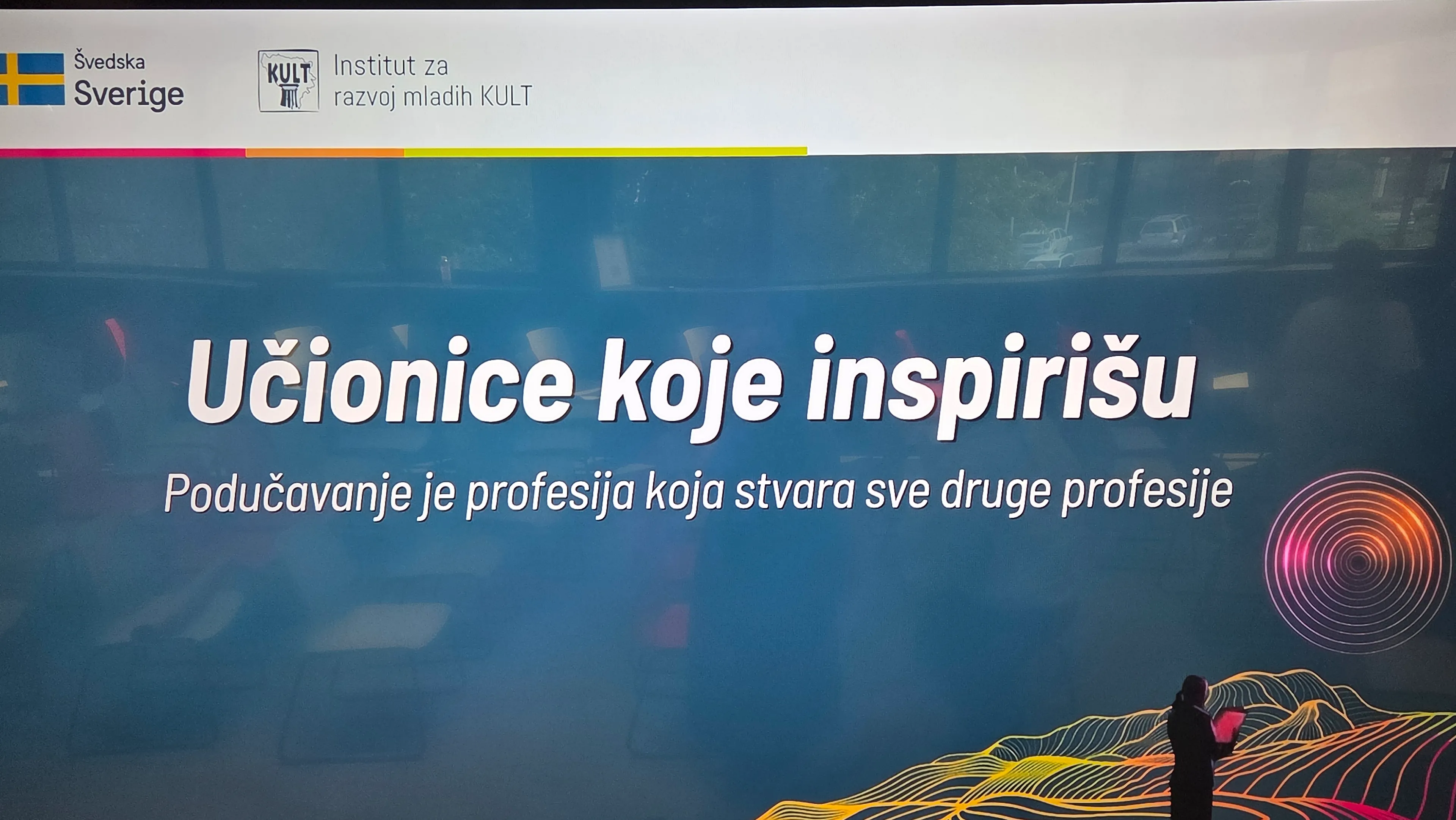 Švedska
Sverige

KULT
Institut za
razvoj mladih KULT

Učionice koje inspirišu

Podučavanje je profesija koja stvara sve druge profesije